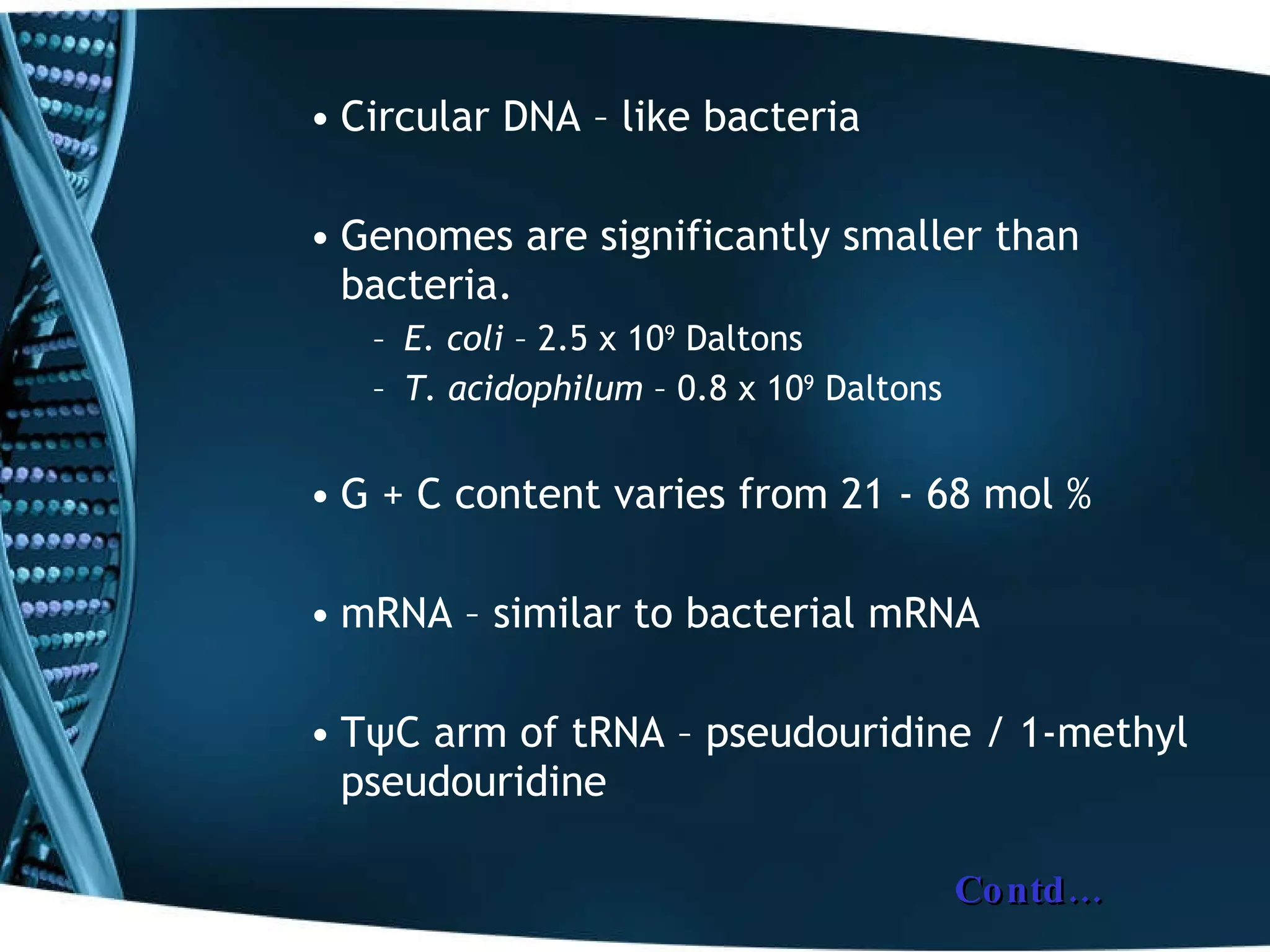 • Circular DNA – like bacteria

• Genomes are significantly smaller than bacteria.
– E. coli – 2.5 x $10^9$ Daltons
– T. acidophilum – 0.8 x $10^9$ Daltons

• G + C content varies from 21 - 68 mol %

• mRNA – similar to bacterial mRNA

• TψC arm of tRNA – pseudouridine / 1-methyl pseudouridine

Contd…